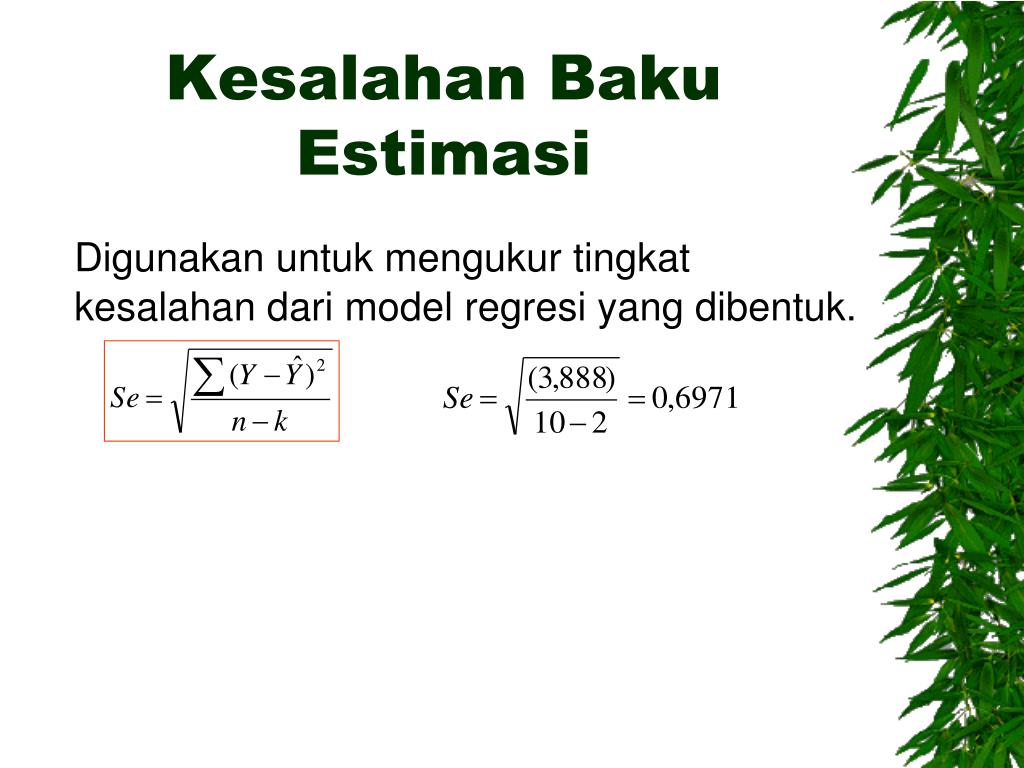 Kesalahan Baku Estimasi

Digunakan untuk mengukur tingkat kesalahan dari model regresi yang dibentuk.

$Se = \sqrt{\frac{\sum (Y - \hat{Y})^2}{n - k}}$

$Se = \sqrt{\frac{(3,888)}{10 - 2}} = 0,6971$